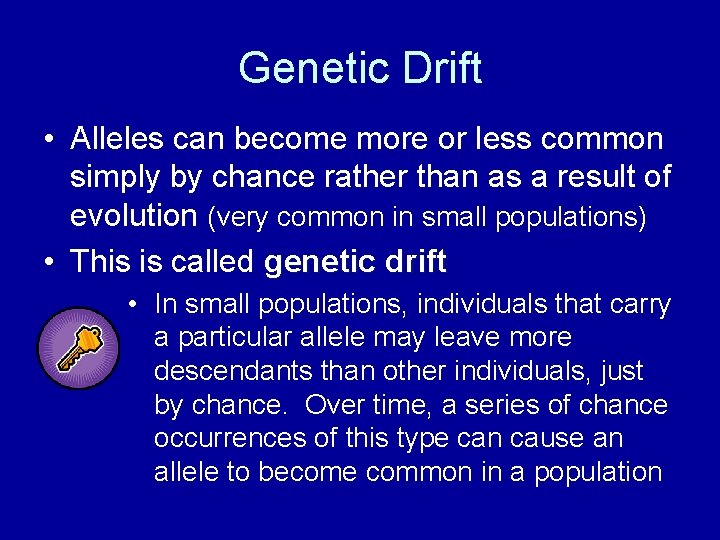 Genetic Drift

• Alleles can become more or less common simply by chance rather than as a result of evolution (very common in small populations)

• This is called genetic drift

• In small populations, individuals that carry a particular allele may leave more descendants than other individuals, just by chance. Over time, a series of chance occurrences of this type can cause an allele to become common in a population